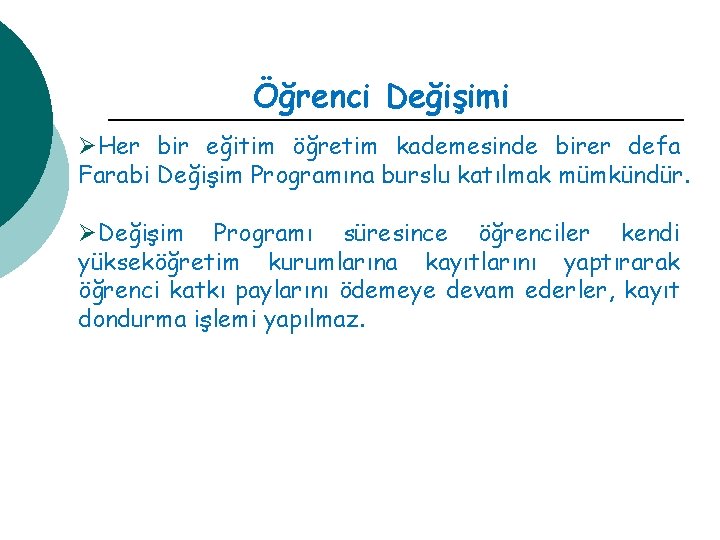 Öğrenci Değişimi

➢Her bir eğitim öğretim kademesinde birer defa Farabi Değişim Programına burslu katılmak mümkündür.

➢Değişim Programı süresince öğrenciler kendi yükseköğretim kurumlarına kayıtlarını yaptırarak öğrenci katkı paylarını ödemeye devam ederler, kayıt dondurma işlemi yapılmaz.